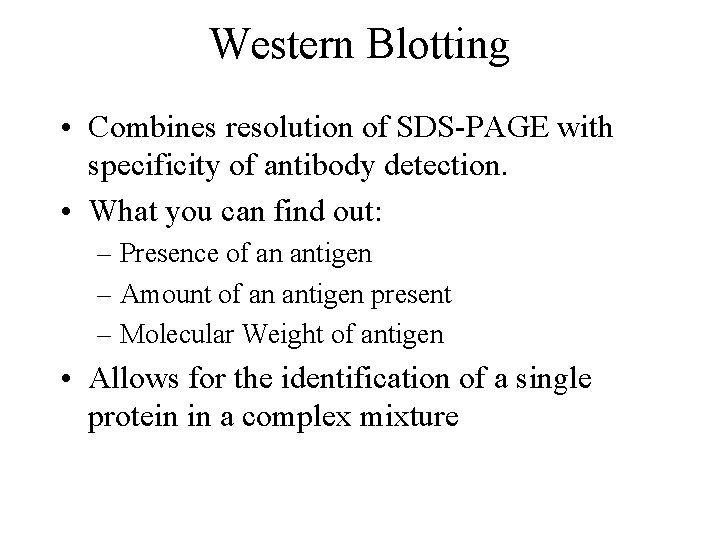 Western Blotting

• Combines resolution of SDS-PAGE with specificity of antibody detection.

• What you can find out:
– Presence of an antigen
– Amount of an antigen present
– Molecular Weight of antigen

• Allows for the identification of a single protein in a complex mixture